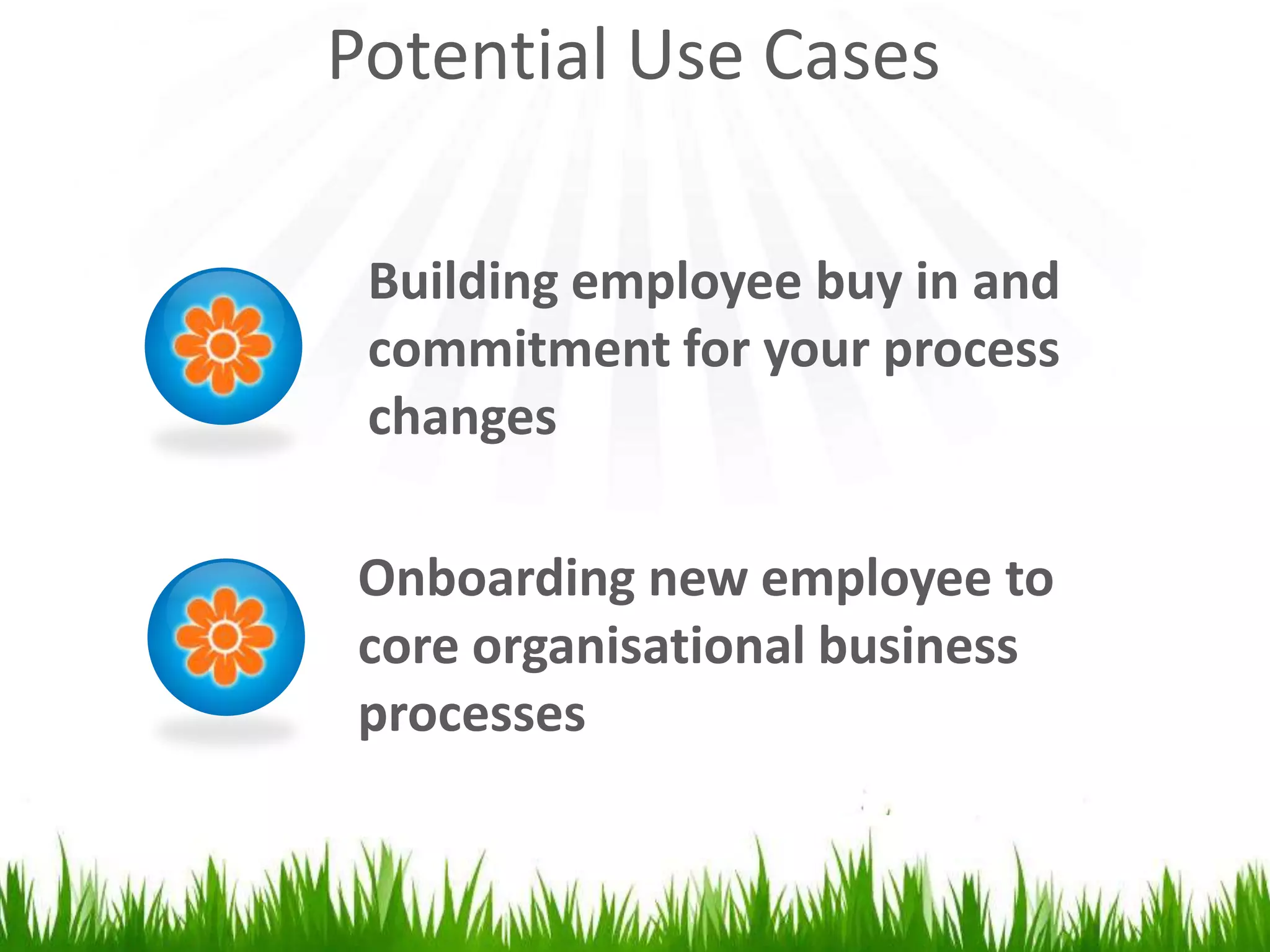 Potential Use Cases

Building employee buy in and commitment for your process changes

Onboarding new employee to core organisational business processes